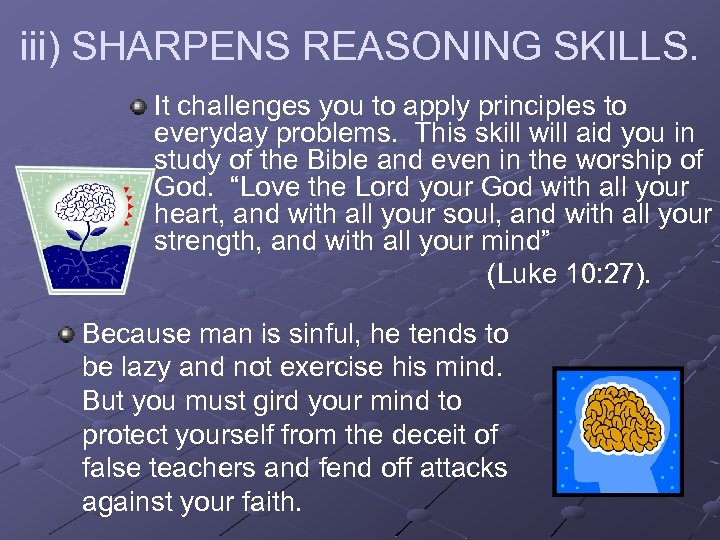 iii) SHARPENS REASONING SKILLS.

It challenges you to apply principles to everyday problems. This skill will aid you in study of the Bible and even in the worship of God. “Love the Lord your God with all your heart, and with all your soul, and with all your strength, and with all your mind”
(Luke 10:27).

Because man is sinful, he tends to be lazy and not exercise his mind. But you must gird your mind to protect yourself from the deceit of false teachers and fend off attacks against your faith.